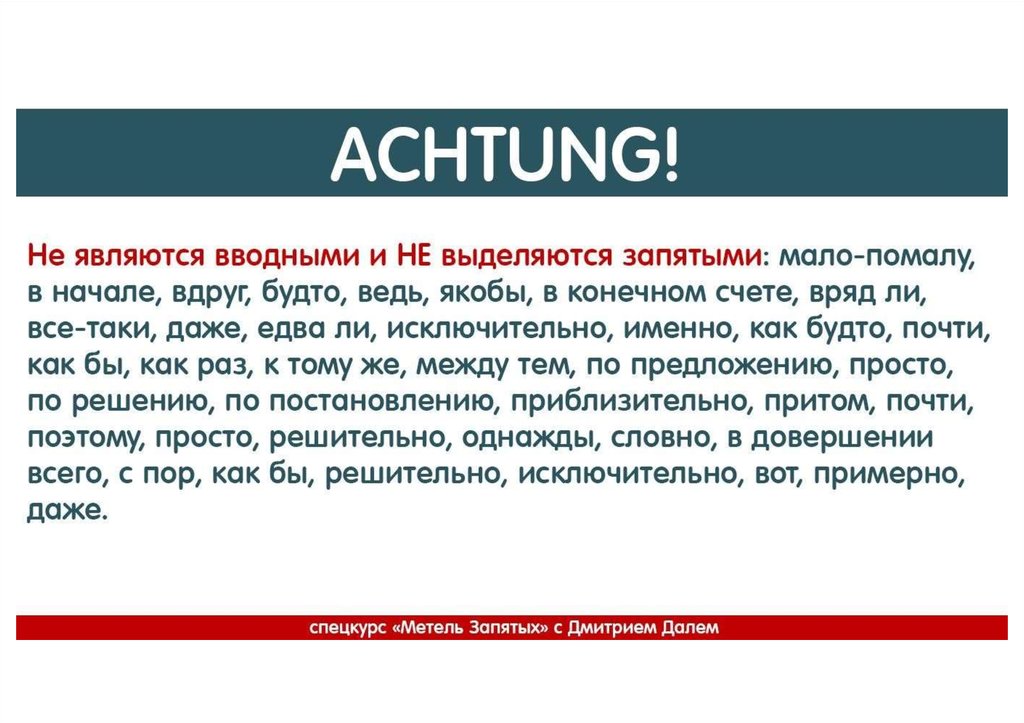 ACHTUNG!

Не являются вводными и НЕ выделяются запятыми: мало-помалу, в начале, вдруг, будто, ведь, якобы, в конечном счете, вряд ли, все-таки, даже, едва ли, исключительно, именно, как будто, почти, как бы, как раз, к тому же, между тем, по предложению, просто, по решению, по постановлению, приблизительно, притом, почти, поэтому, просто, решительно, однажды, словно, в довершении всего, с пор, как бы, решительно, исключительно, вот, примерно, даже.

спецкурс «Метель Запятых» с Дмитрием Далем